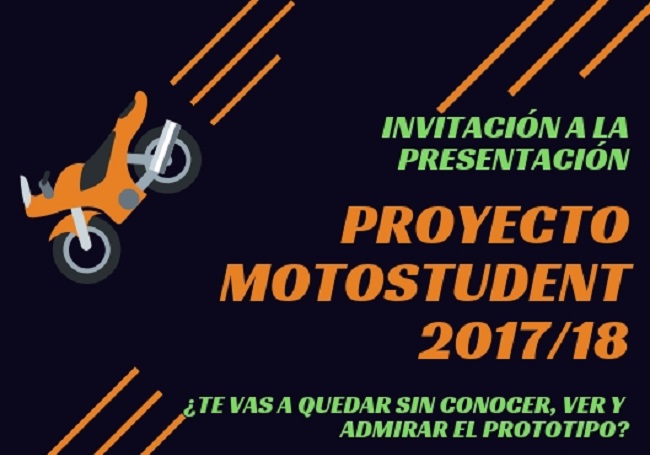 INVITACIÓN A LA PRESENTACIÓN

PROYECTO MOTOSTUDENT 2017/18

¿TE VAS A QUEDAR SIN CONOCER, VER Y ADMIRAR EL PROTOTIPO?